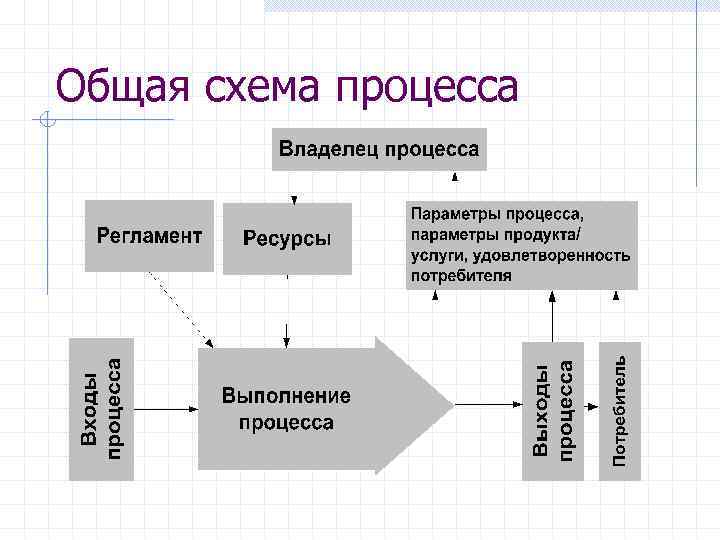 Общая схема процесса

Владелец процесса

Регламент

Ресурсы

Параметры процесса, параметры продукта/ услуги, удовлетворенность потребителя

Входы процесса

Выполнение процесса

Выходы процесса

Потребитель